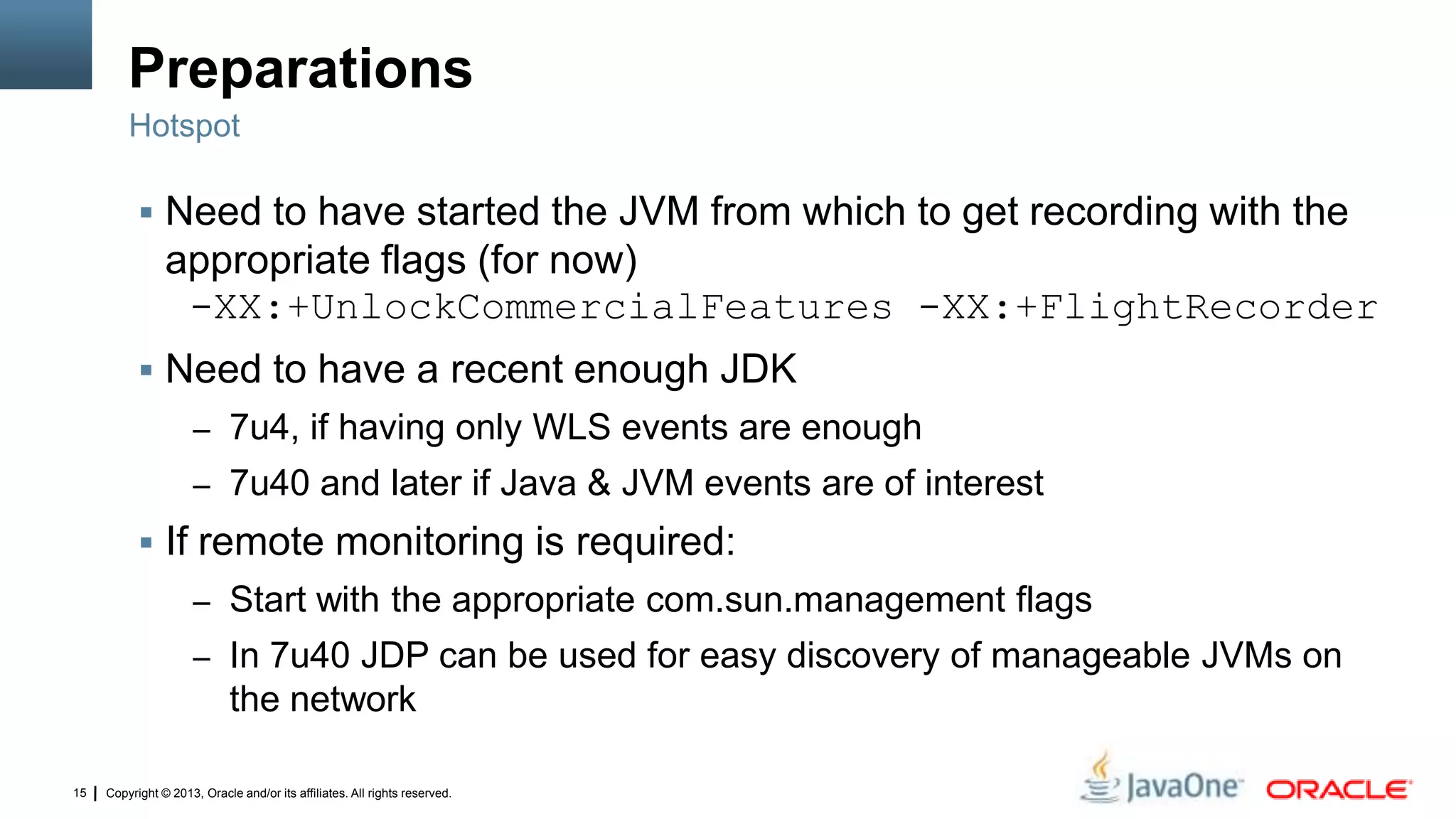 Preparations
Hotspot

▪ Need to have started the JVM from which to get recording with the appropriate flags (for now)
-XX:+UnlockCommercialFeatures -XX:+FlightRecorder

▪ Need to have a recent enough JDK
– 7u4, if having only WLS events are enough
– 7u40 and later if Java & JVM events are of interest

▪ If remote monitoring is required:
– Start with the appropriate com.sun.management flags
– In 7u40 JDP can be used for easy discovery of manageable JVMs on the network

15 | Copyright © 2013, Oracle and/or its affiliates. All rights reserved.

JavaOne ORACLE